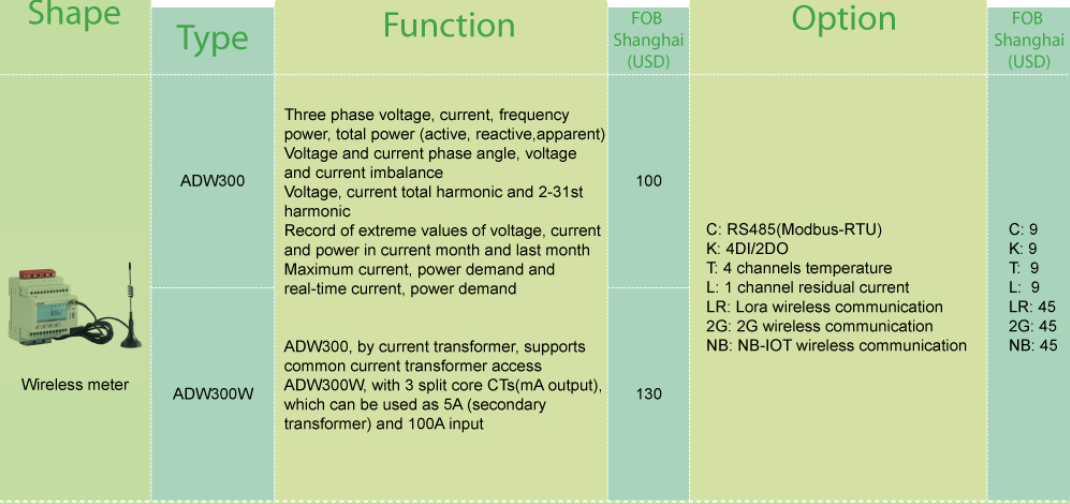 | Shape | Type | Function | FOB Shanghai (USD) | Option | FOB Shanghai (USD) |
|---|---|---|---|---|---|
| Wireless meter | ADW300 | Three phase voltage, current, frequency power, total power (active, reactive,apparent) Voltage and current phase angle, voltage and current imbalance Voltage, current total harmonic and 2-31st harmonic Record of extreme values of voltage, current and power in current month and last month Maximum current, power demand and real-time current, power demand | 100 | C: RS485(Modbus-RTU) K: 4DI/2DO T: 4 channels temperature L: 1 channel residual current LR: Lora wireless communication 2G: 2G wireless communication NB: NB-IOT wireless communication | C: 9 K: 9 T: 9 L: 9 LR: 45 2G: 45 NB: 45 |
| | ADW300W | ADW300, by current transformer, supports common current transformer access ADW300W, with 3 split core CTs(mA output), which can be used as 5A (secondary transformer) and 100A input | 130 | | |